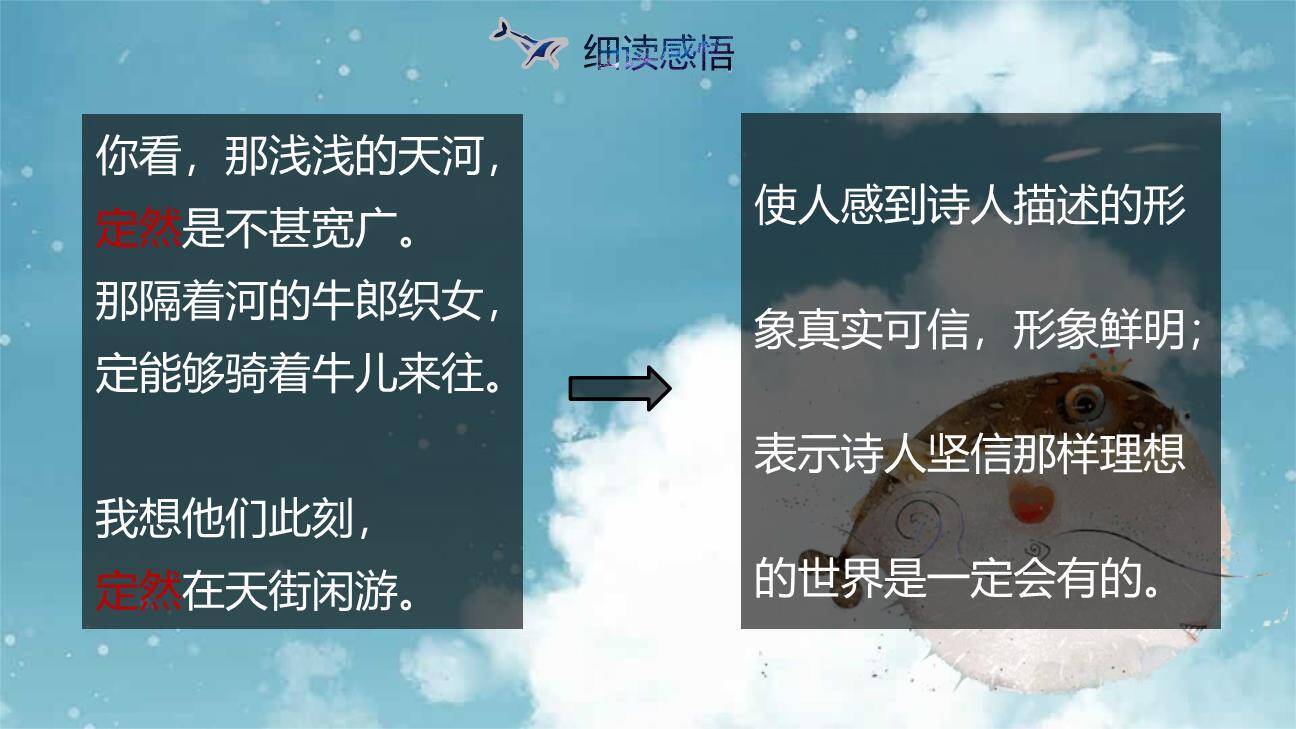 细读感悟

你看，那浅浅的天河，
定然是不甚宽广。
那隔着河的牛郎织女，
定能够骑着牛儿来往。

我想他们此刻，
定然在天街闲游。

使人感到诗人描述的形象真实可信，形象鲜明；表示诗人坚信那样理想的世界是一定会有的。